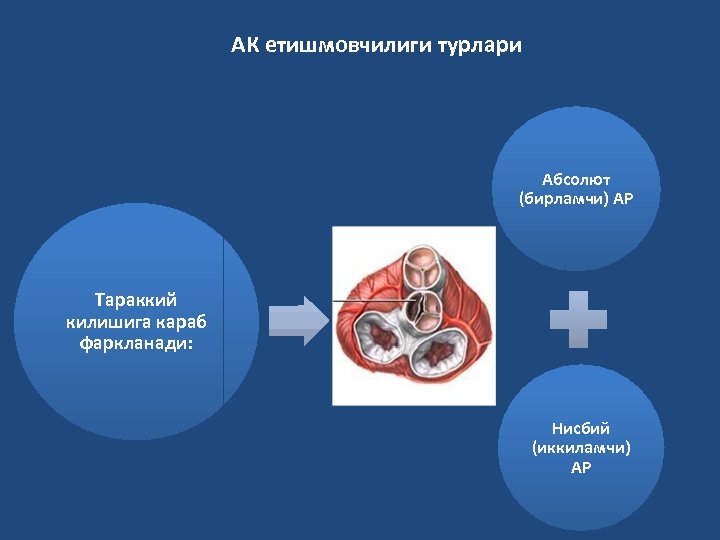 АК етишмовчилиги турлари

Тараккий килишига караб фаркланади:

Абсолют (бирламчи) АР

Нисбий (иккиламчи) АР